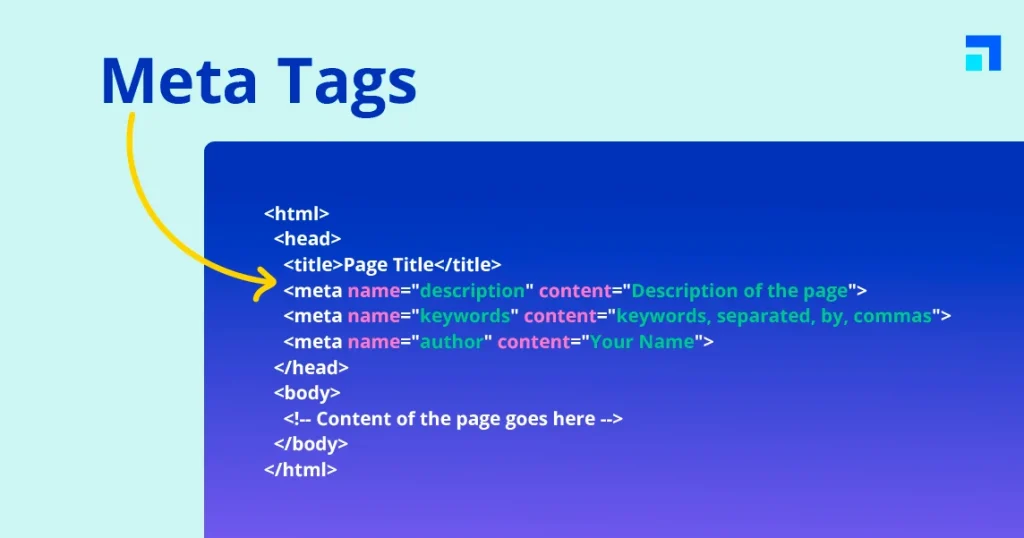 Meta Tags

<html>
  <head>
    <title>Page Title</title>
    <meta name="description" content="Description of the page">
    <meta name="keywords" content="keywords, separated, by, commas">
    <meta name="author" content="Your Name">
  </head>
  <body>
    <!-- Content of the page goes here -->
  </body>
</html>